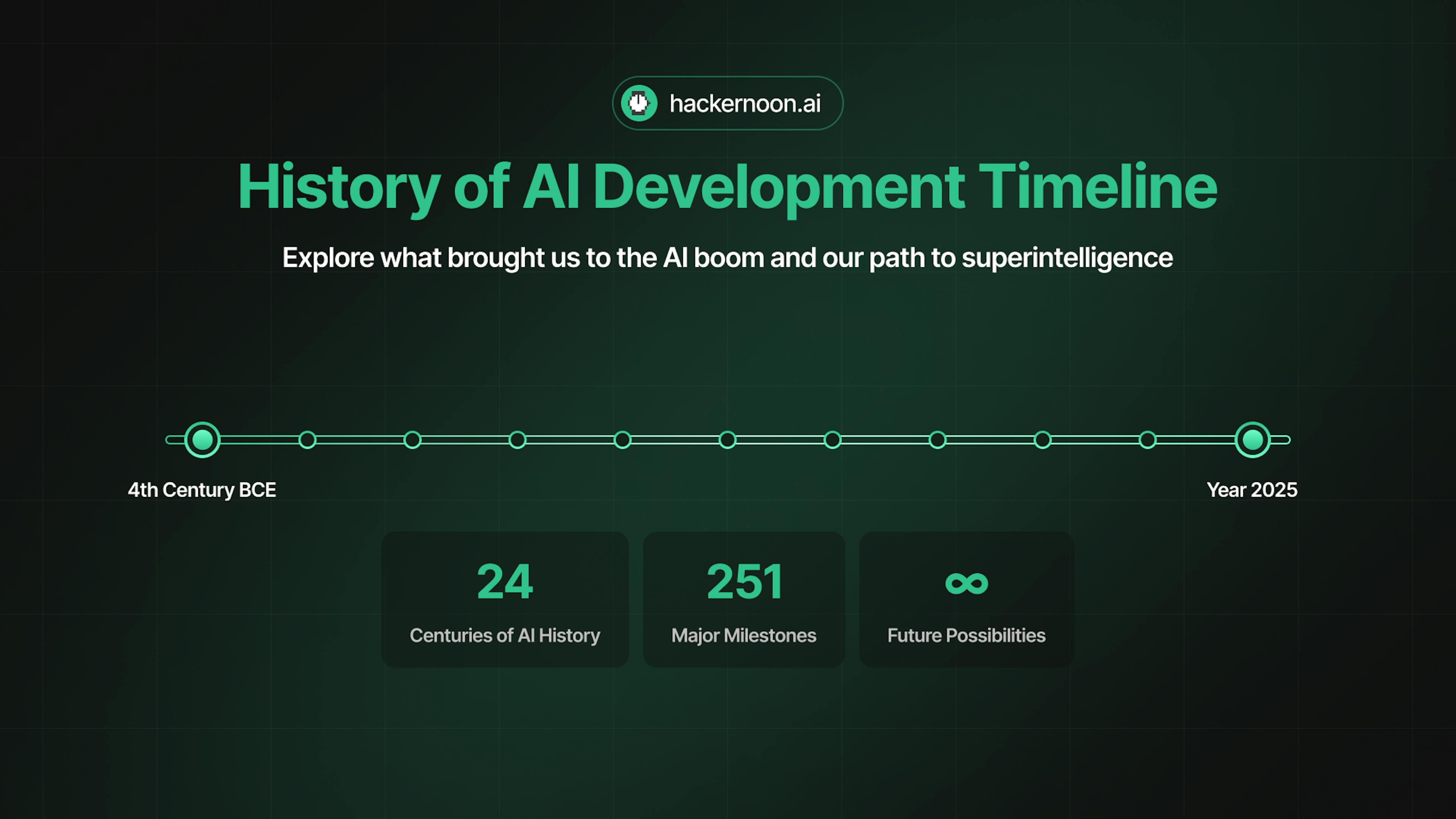 hackernoon.ai

History of AI Development Timeline

Explore what brought us to the AI boom and our path to superintelligence

4th Century BCE

Year 2025

24
Centuries of AI History

251
Major Milestones

$\infty$
Future Possibilities